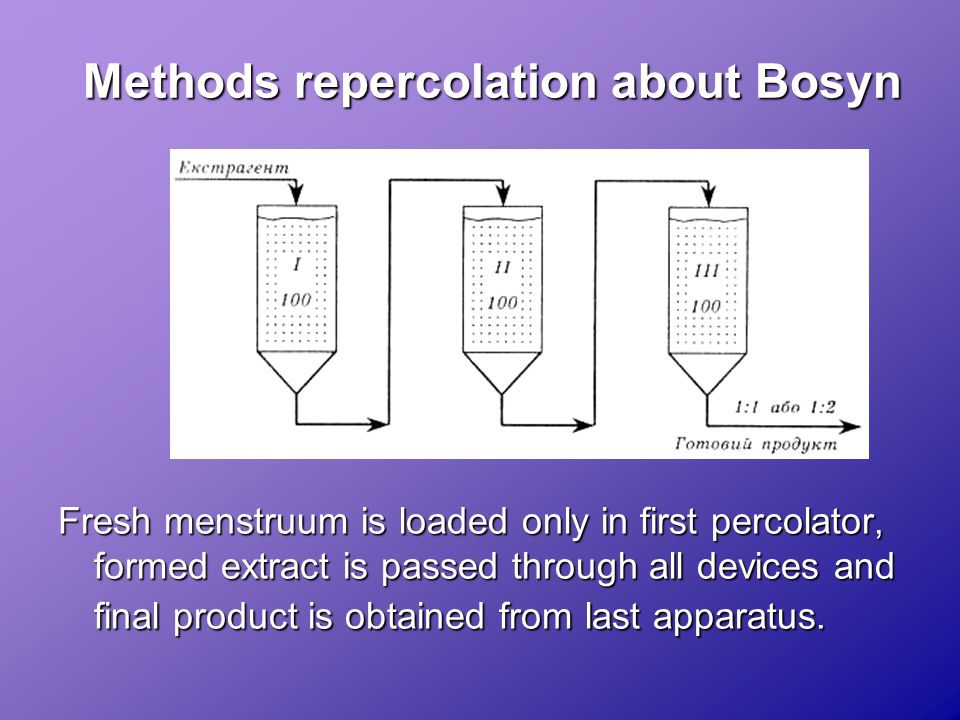 Methods repercolation about Bosyn

Екстрагент

I
100

II
100

III
100

1:1 або 1:2

Готовий продукт

Fresh menstruum is loaded only in first percolator, formed extract is passed through all devices and final product is obtained from last apparatus.